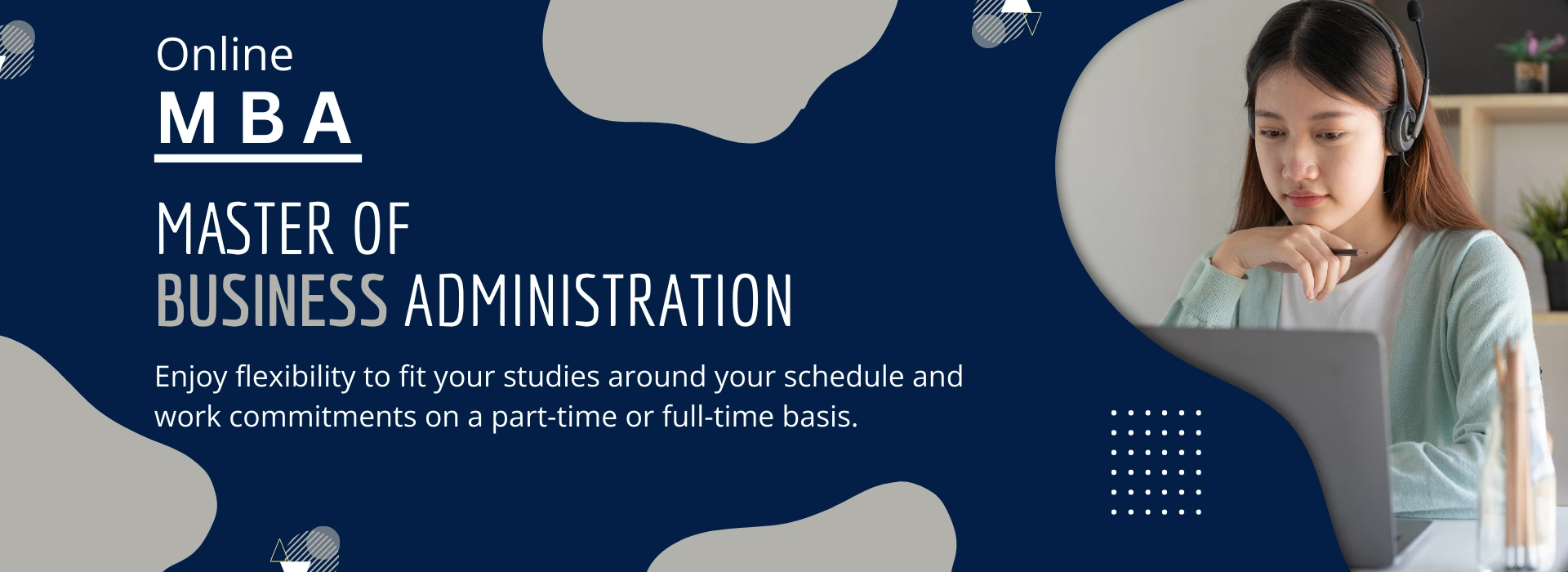 Online
MBA

MASTER OF
BUSINESS ADMINISTRATION

Enjoy flexibility to fit your studies around your schedule and work commitments on a part-time or full-time basis.